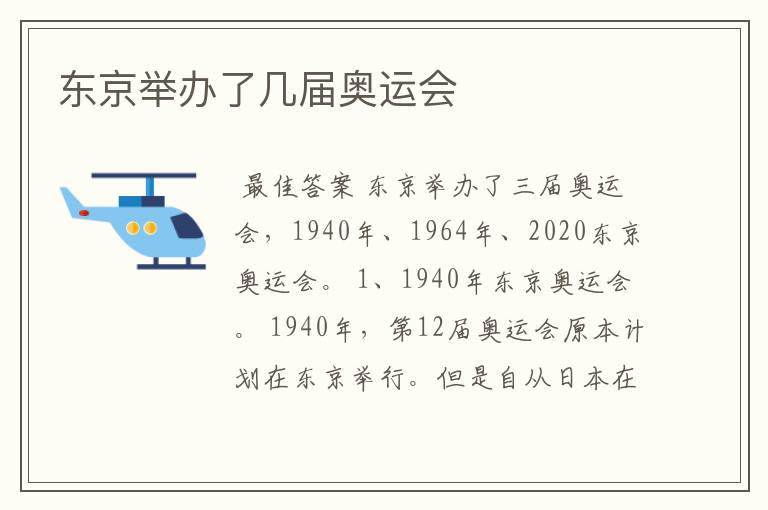 东京举办了几届奥运会

最佳答案 东京举办了三届奥运会，1940年、1964年、2020东京奥运会。 1、1940年东京奥运会。 1940年，第12届奥运会原本计划在东京举行。但是自从日本在